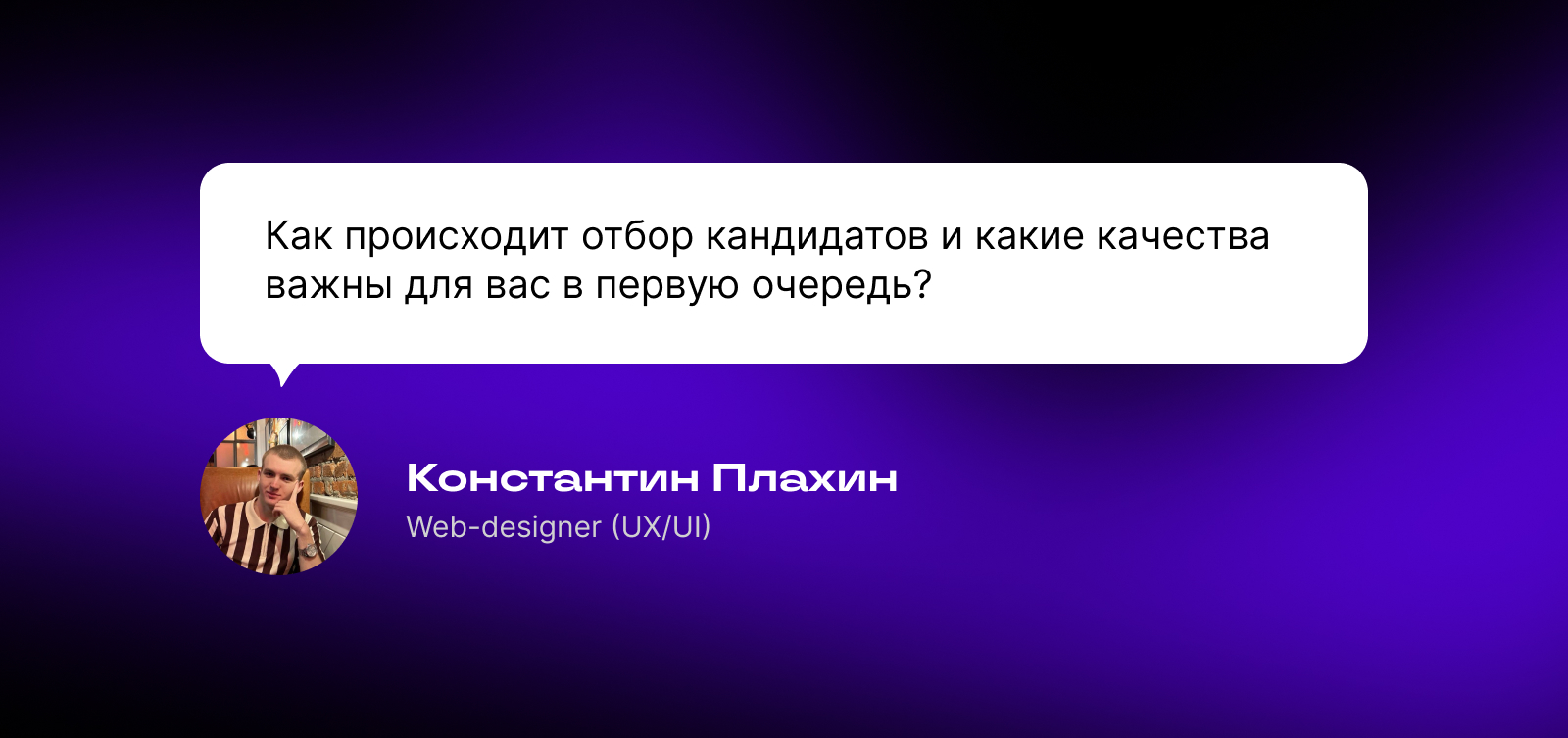 Как происходит отбор кандидатов и какие качества важны для вас в первую очередь?

Константин Плахин
Web-designer (UX/UI)